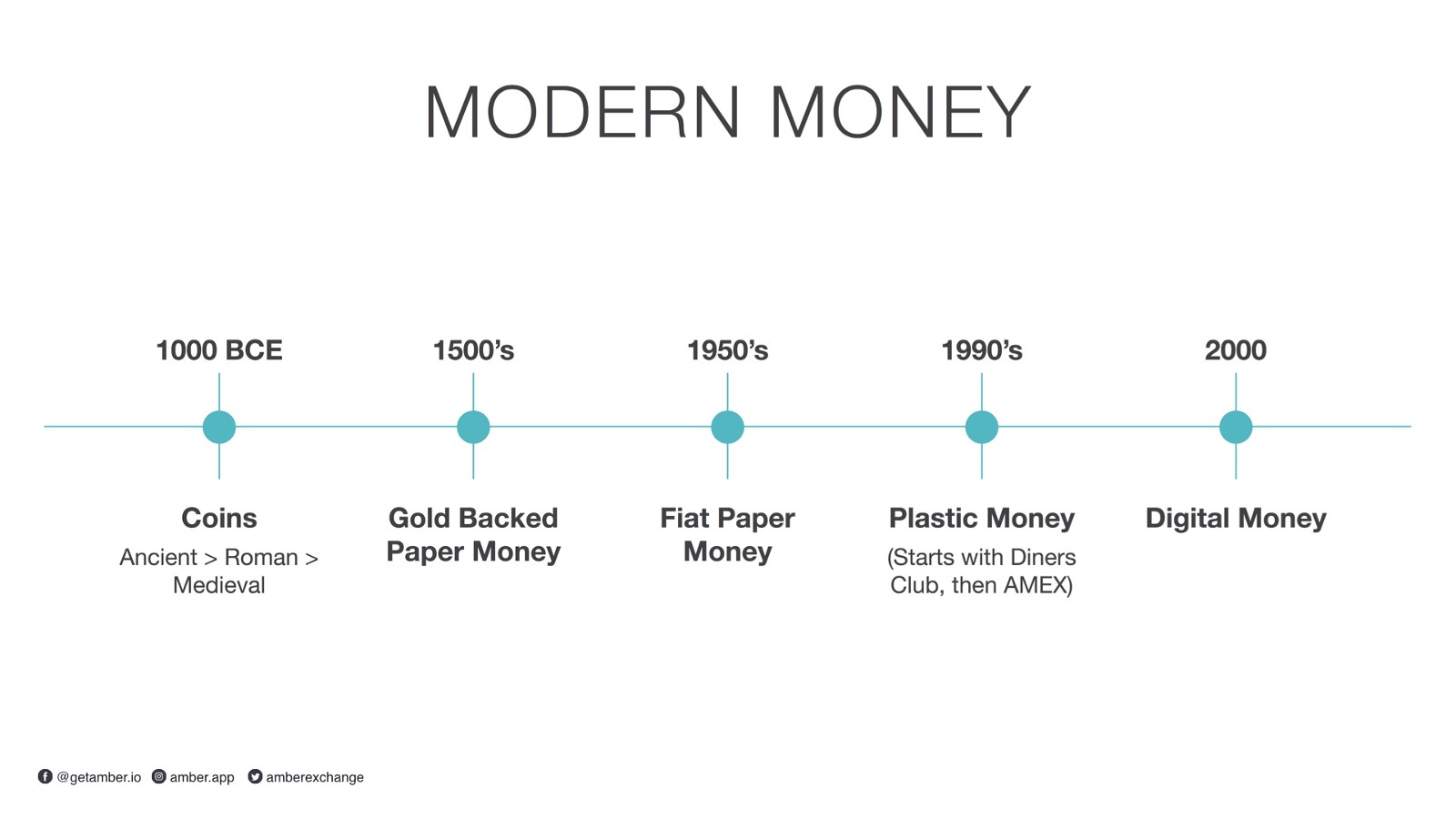 MODERN MONEY

1000 BCE

Coins

Ancient > Roman > Medieval

1500's

Gold Backed Paper Money

1950's

Fiat Paper Money

1990's

Plastic Money

(Starts with Diners Club, then AMEX)

2000

Digital Money

@getamber.io amber.app amberexchange